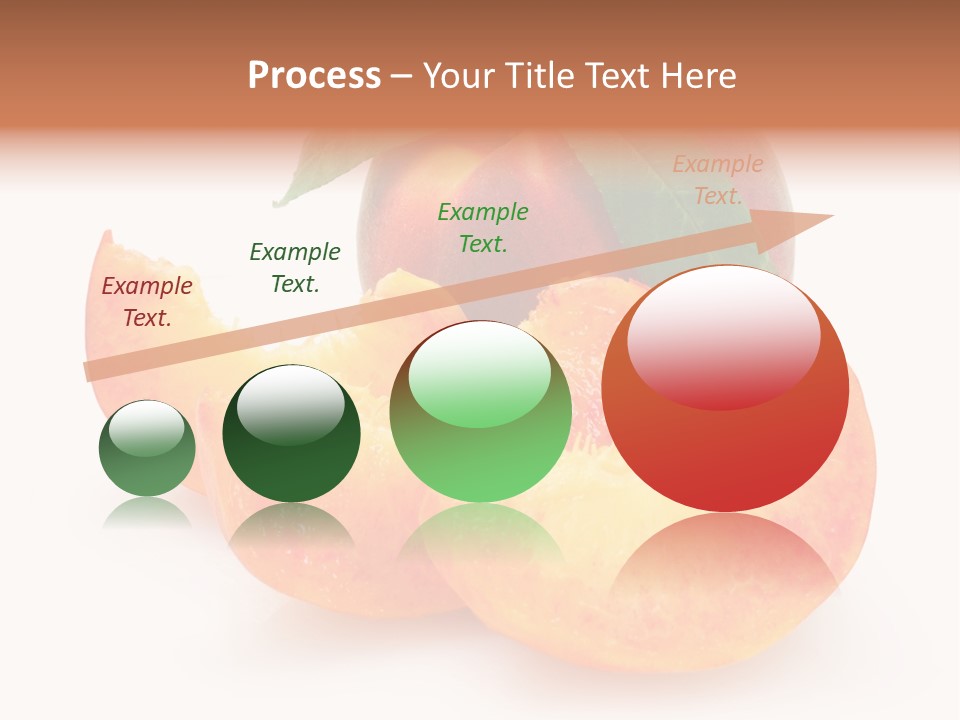 Process – Your Title Text Here

Example Text.

Example Text.

Example Text.

Example Text.